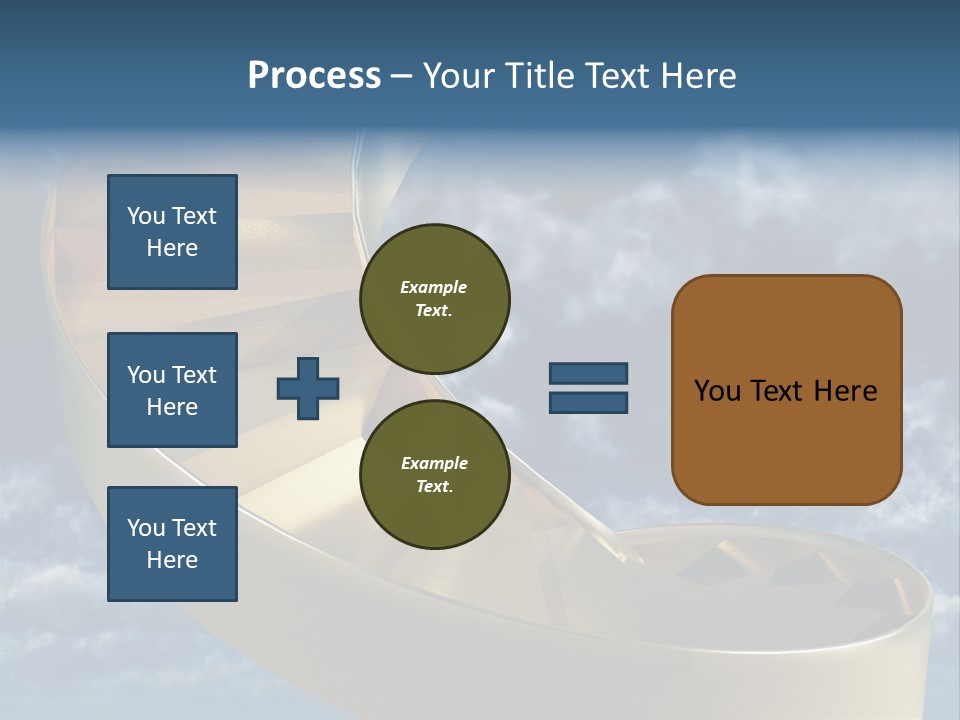 Process – Your Title Text Here

You Text Here

You Text Here

You Text Here

Example Text.

Example Text.

You Text Here